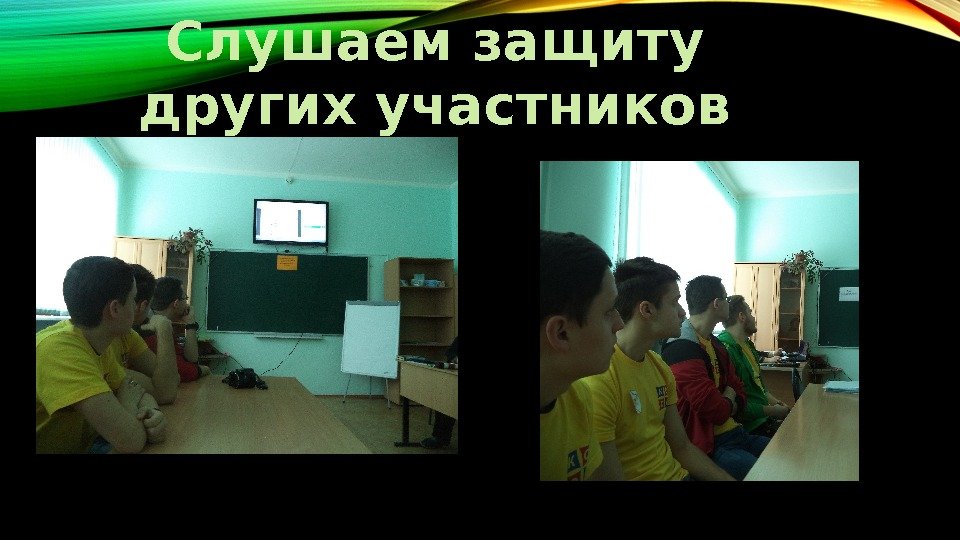 Слушаем защиту других участников